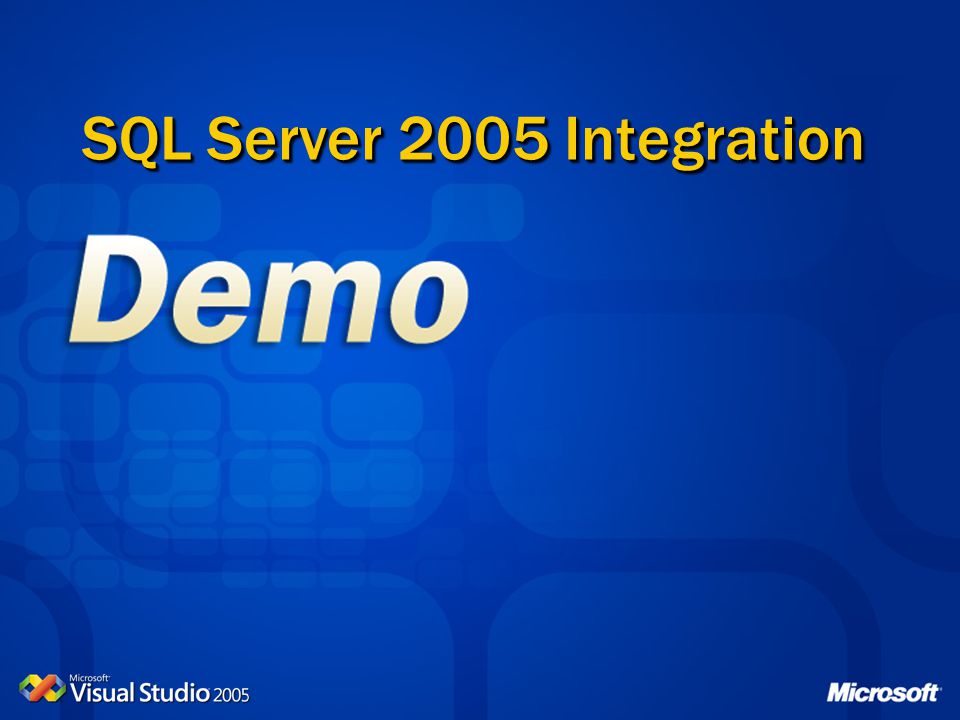 SQL Server 2005 Integration

Demo

Microsoft Visual Studio 2005

Microsoft